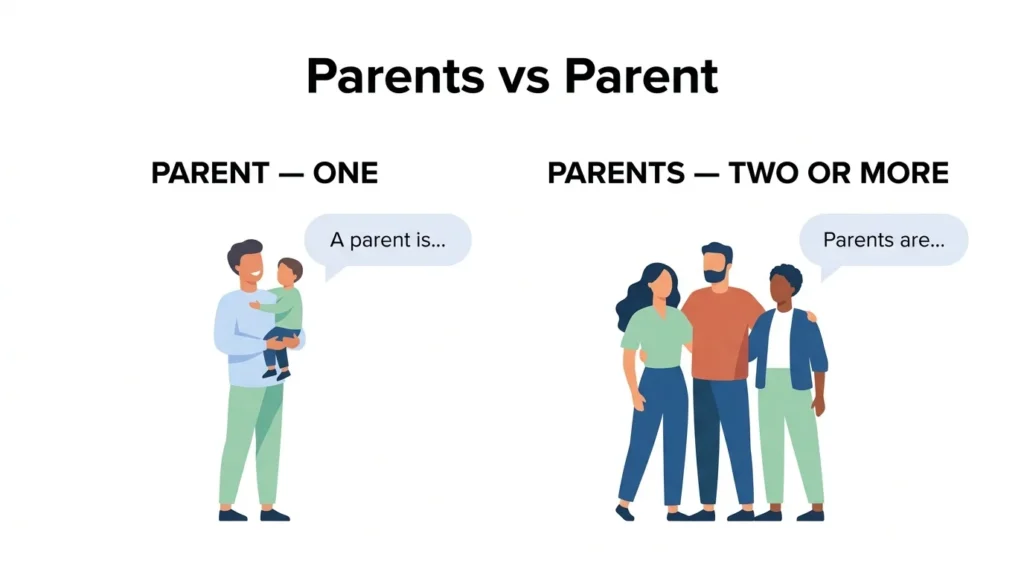 Parents vs Parent

PARENT — ONE

A parent is...

PARENTS — TWO OR MORE

Parents are...